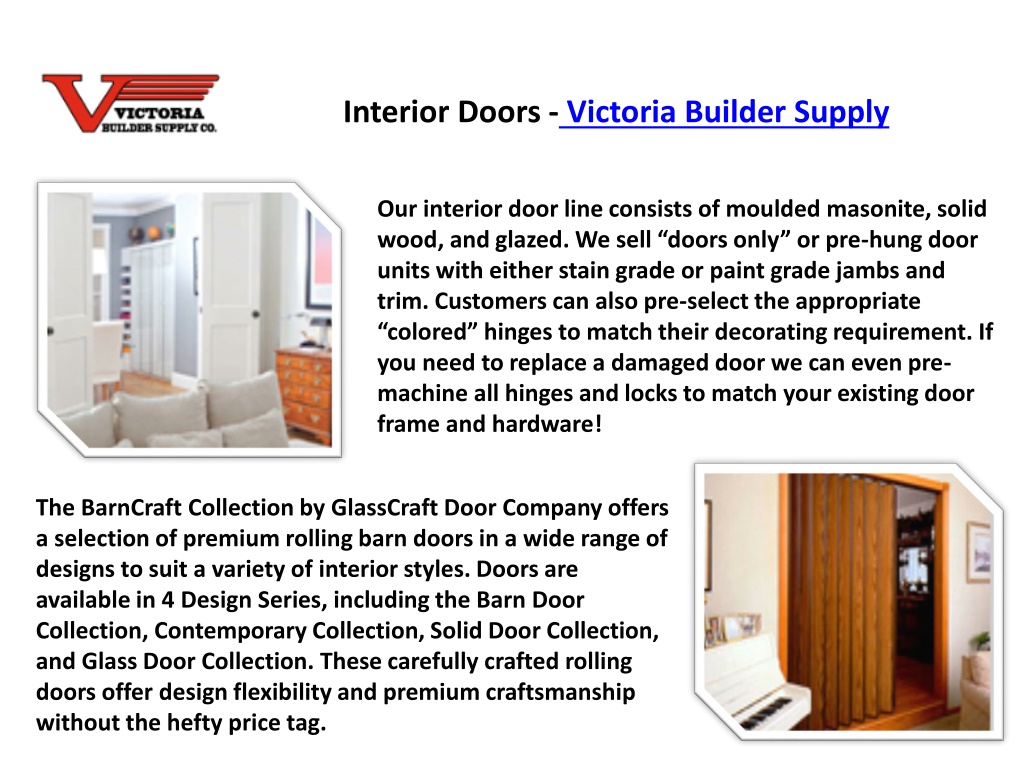 VICTORIA
BUILDER SUPPLY CO.

Interior Doors - Victoria Builder Supply

Our interior door line consists of moulded masonite, solid wood, and glazed. We sell “doors only” or pre-hung door units with either stain grade or paint grade jambs and trim. Customers can also pre-select the appropriate “colored” hinges to match their decorating requirement. If you need to replace a damaged door we can even pre-machine all hinges and locks to match your existing door frame and hardware!

The BarnCraft Collection by GlassCraft Door Company offers a selection of premium rolling barn doors in a wide range of designs to suit a variety of interior styles. Doors are available in 4 Design Series, including the Barn Door Collection, Contemporary Collection, Solid Door Collection, and Glass Door Collection. These carefully crafted rolling doors offer design flexibility and premium craftsmanship without the hefty price tag.